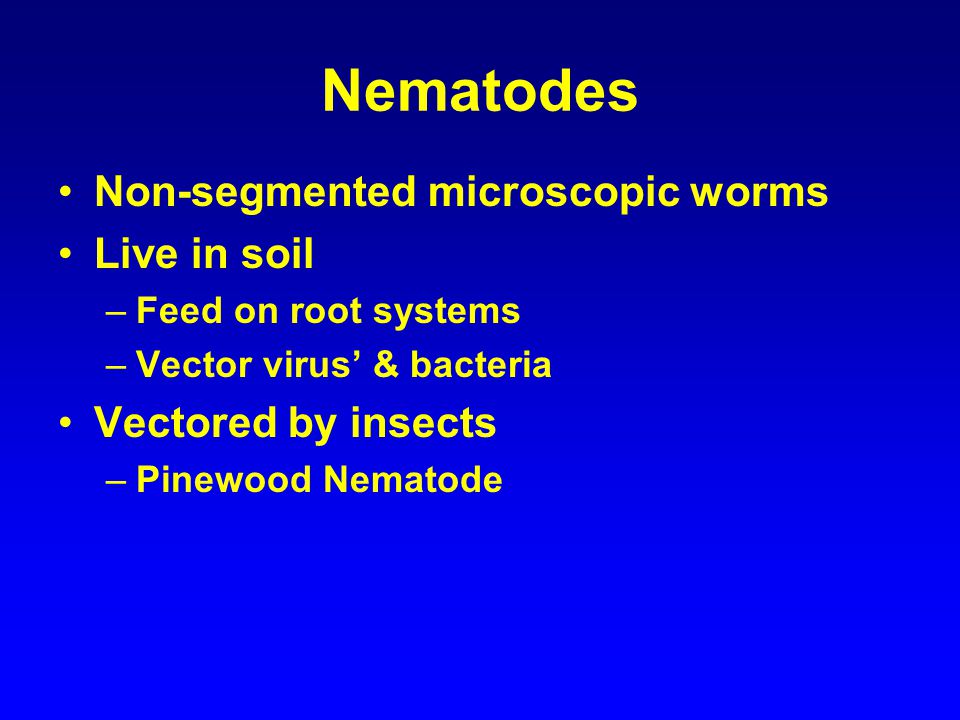 Nematodes

• Non-segmented microscopic worms
• Live in soil
– Feed on root systems
– Vector virus’ & bacteria
• Vectored by insects
– Pinewood Nematode